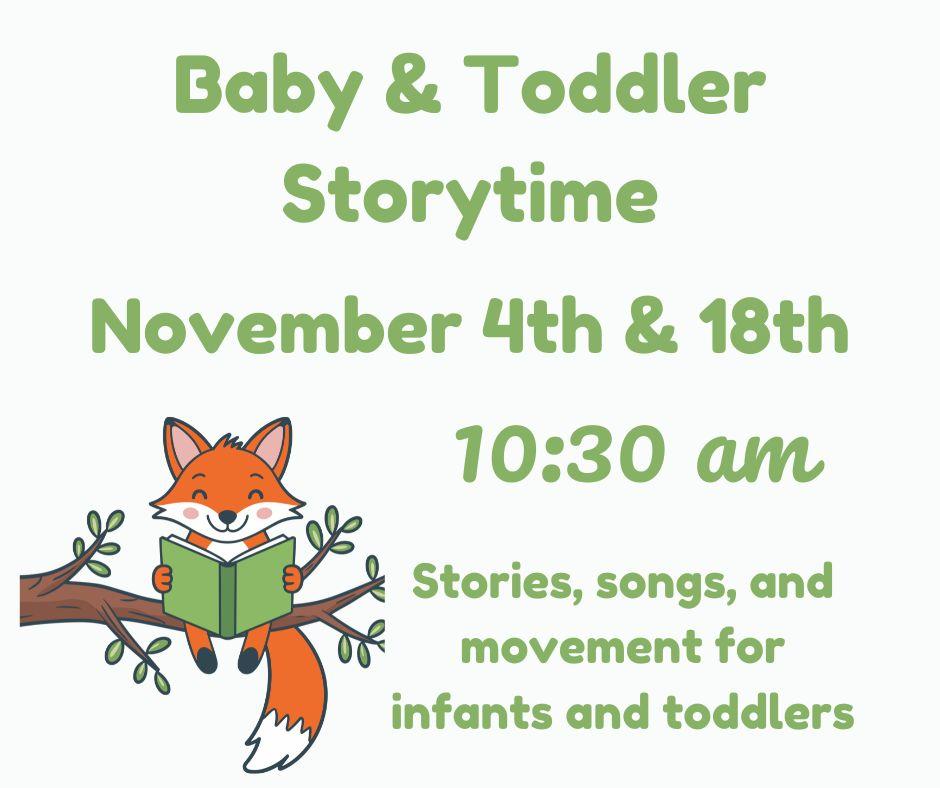 Baby & Toddler Storytime

November 4th & 18th

10:30 am

Stories, songs, and movement for infants and toddlers